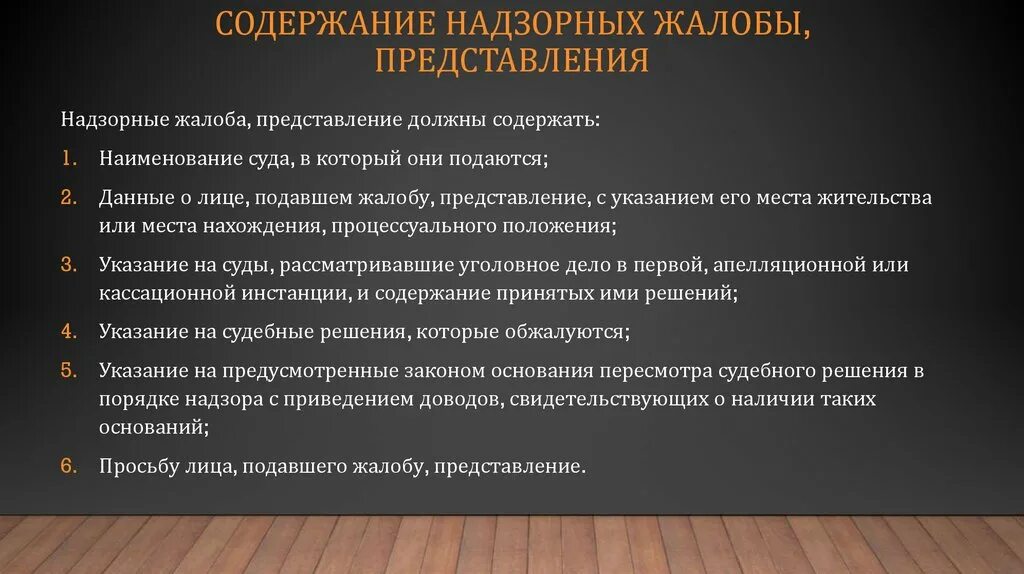 СОДЕРЖАНИЕ НАДЗОРНЫХ ЖАЛОБЫ, ПРЕДСТАВЛЕНИЯ

Надзорные жалоба, представление должны содержать:

1. Наименование суда, в который они подаются;
2. Данные о лице, подавшем жалобу, представление, с указанием его места жительства или места нахождения, процессуального положения;
3. Указание на суды, рассматривавшие уголовное дело в первой, апелляционной или кассационной инстанции, и содержание принятых ими решений;
4. Указание на судебные решения, которые обжалуются;
5. Указание на предусмотренные законом основания пересмотра судебного решения в порядке надзора с приведением доводов, свидетельствующих о наличии таких оснований;
6. Просьбу лица, подавшего жалобу, представление.